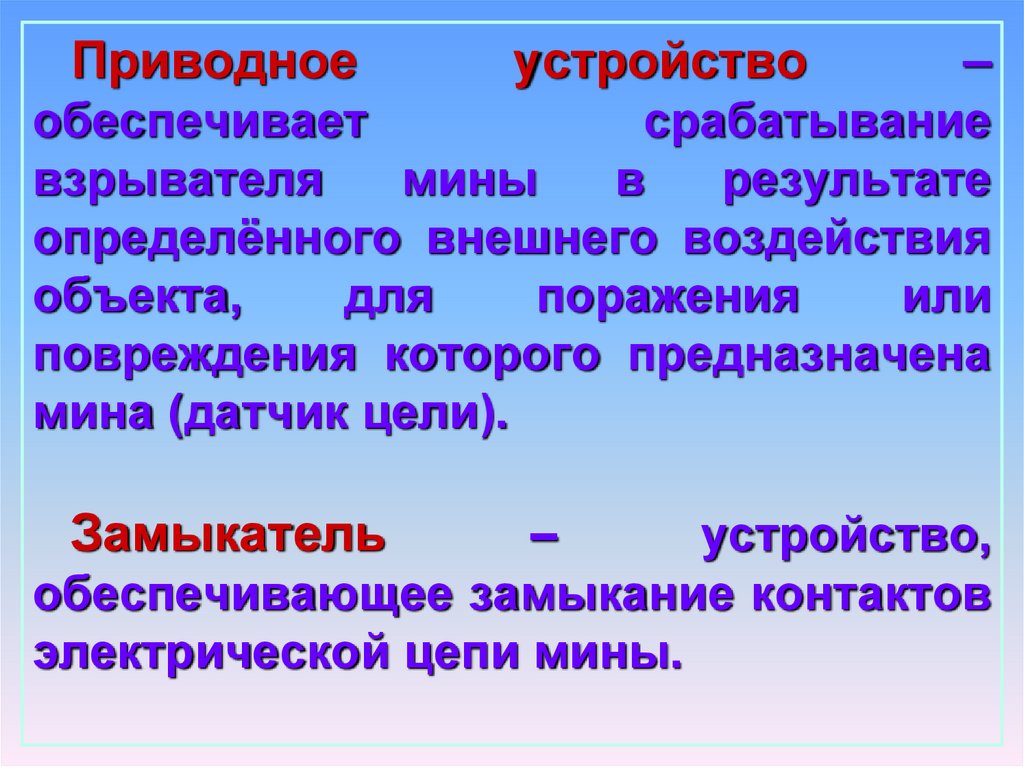 Приводное устройство – обеспечивает срабатывание взрывателя мины в результате определённого внешнего воздействия объекта, для поражения или повреждения которого предназначена мина (датчик цели).

Замыкатель – устройство, обеспечивающее замыкание контактов электрической цепи мины.